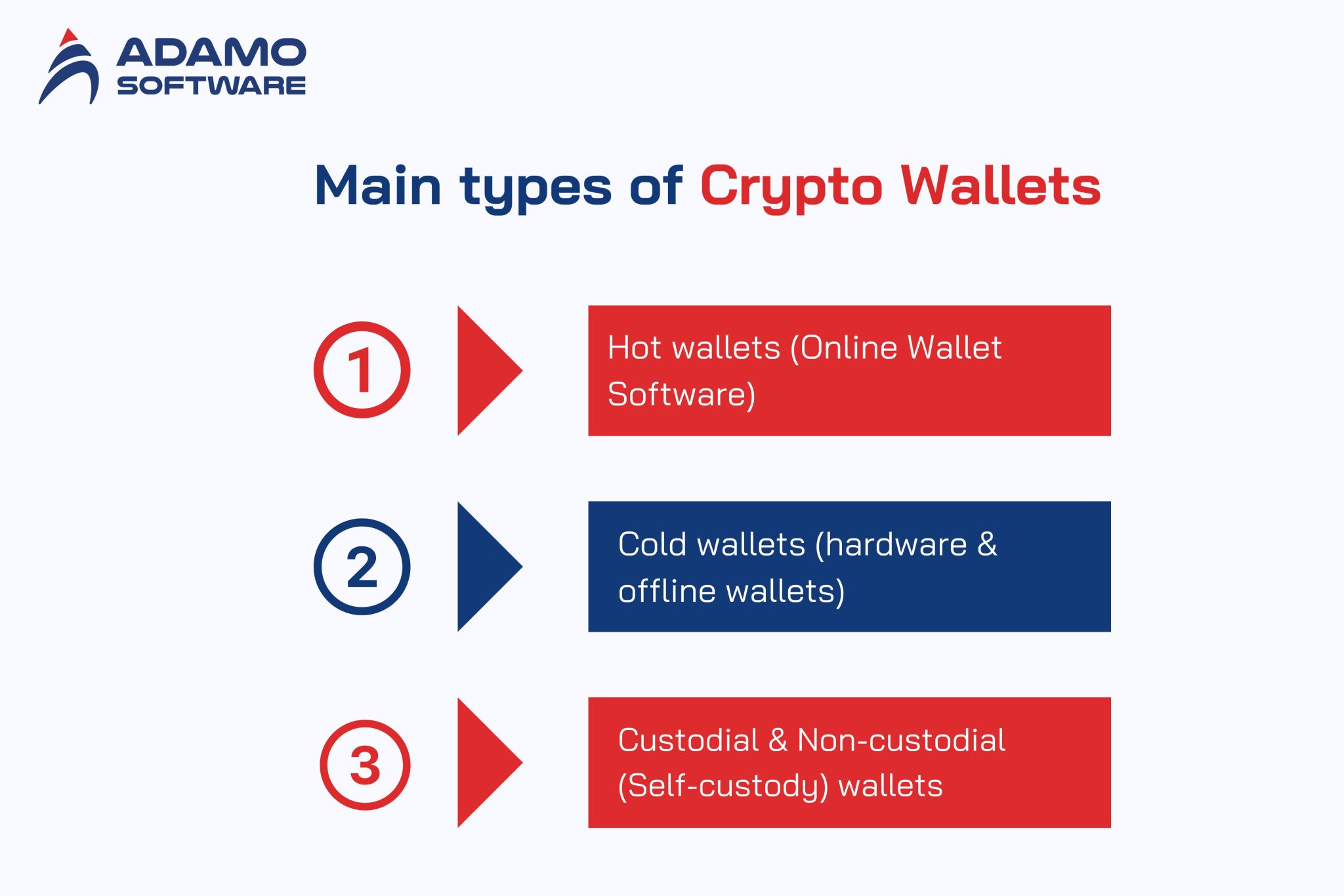 ADAMO SOFTWARE

Main types of Crypto Wallets

1

Hot wallets (Online Wallet Software)

2

Cold wallets (hardware & offline wallets)

3

Custodial & Non-custodial (Self-custody) wallets